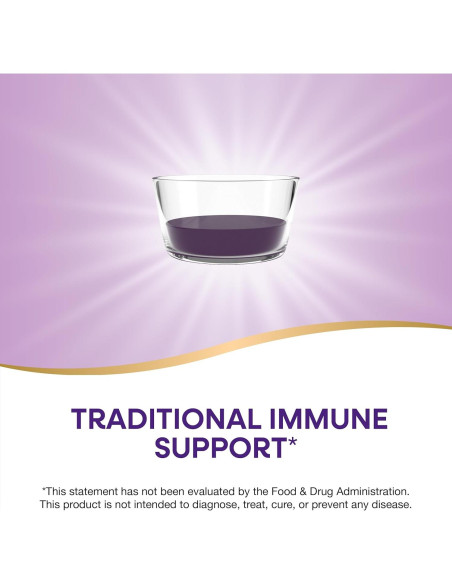 TRADITIONAL IMMUNE SUPPORT*

*This statement has not been evaluated by the Food & Drug Administration. This product is not intended to diagnose, treat, cure, or prevent any disease.